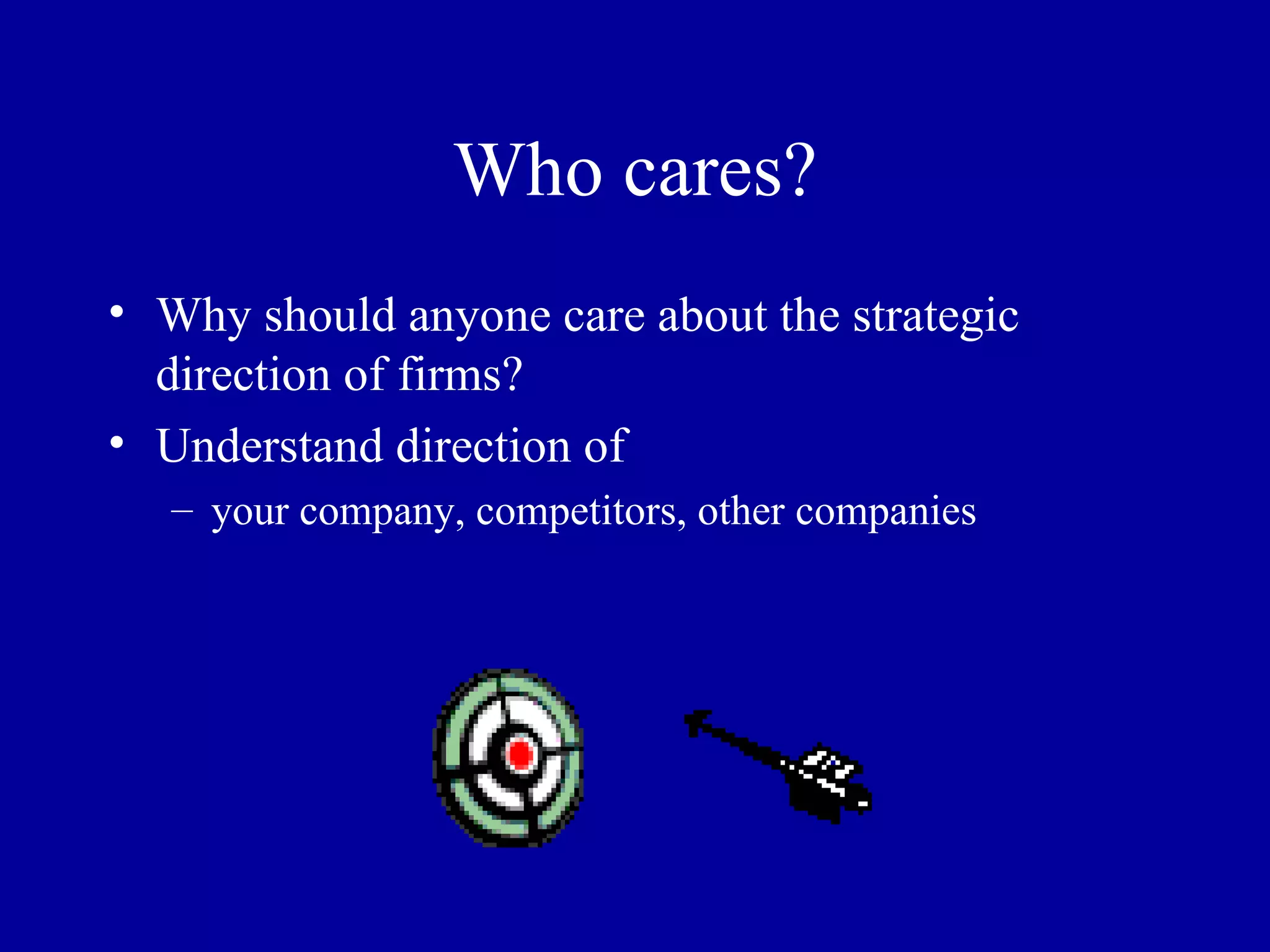 Who cares?

• Why should anyone care about the strategic direction of firms?

• Understand direction of

– your company, competitors, other companies